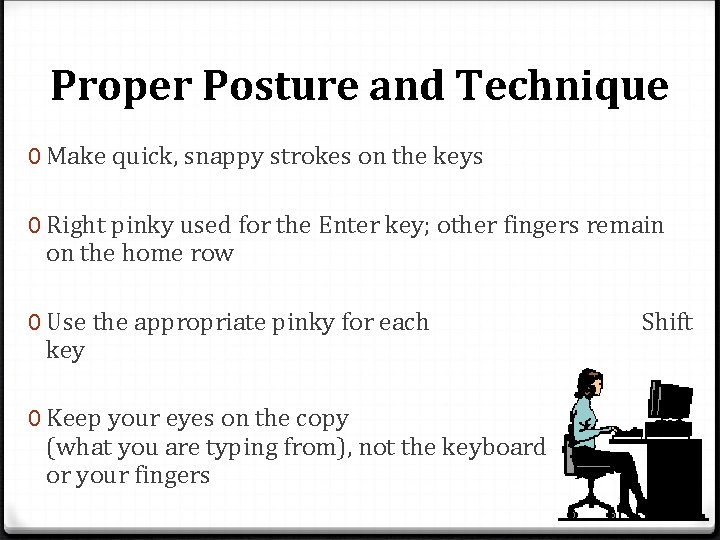 Proper Posture and Technique

0 Make quick, snappy strokes on the keys

0 Right pinky used for the Enter key; other fingers remain on the home row

0 Use the appropriate pinky for each Shift key

0 Keep your eyes on the copy (what you are typing from), not the keyboard or your fingers